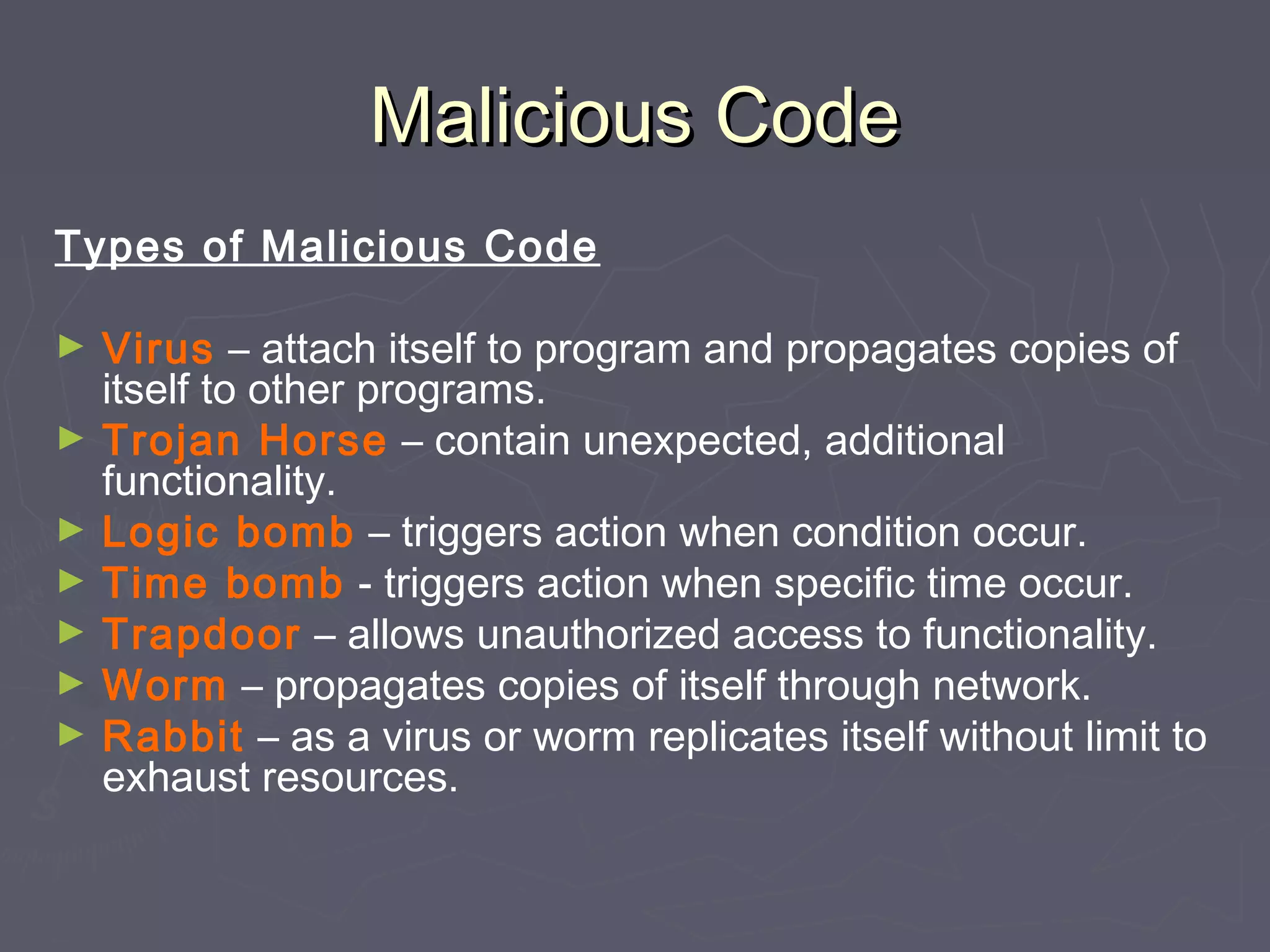 Malicious Code

Types of Malicious Code

► Virus – attach itself to program and propagates copies of itself to other programs.
► Trojan Horse – contain unexpected, additional functionality.
► Logic bomb – triggers action when condition occur.
► Time bomb - triggers action when specific time occur.
► Trapdoor – allows unauthorized access to functionality.
► Worm – propagates copies of itself through network.
► Rabbit – as a virus or worm replicates itself without limit to exhaust resources.